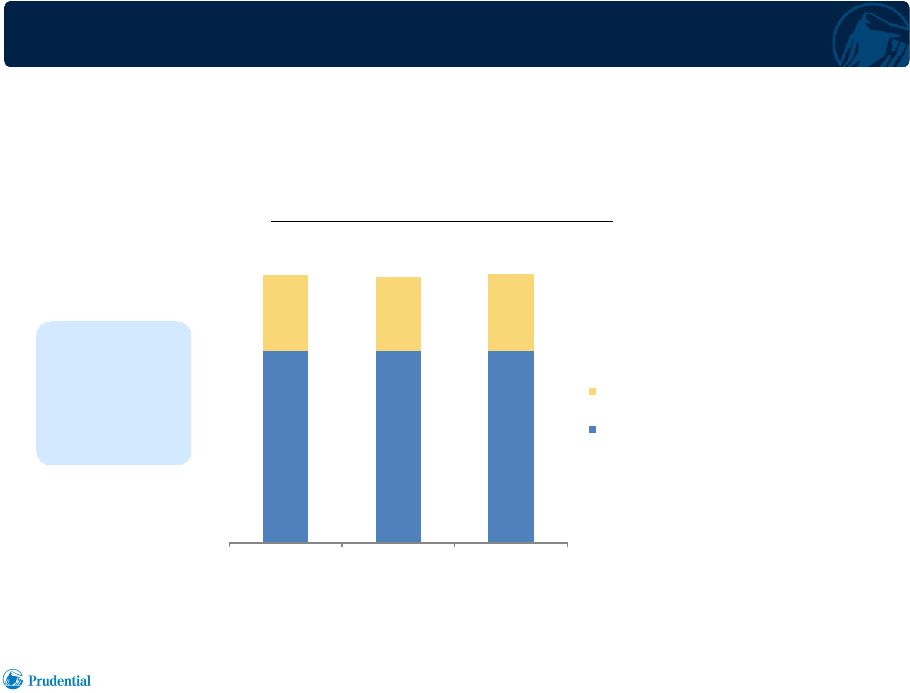 Prudential